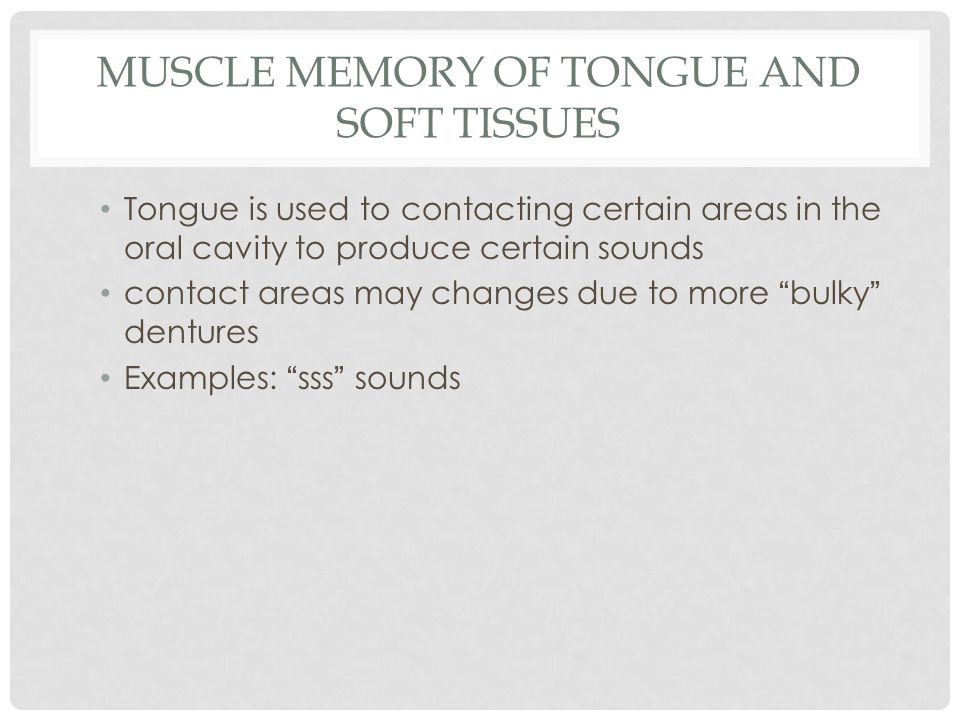 MUSCLE MEMORY OF TONGUE AND SOFT TISSUES

• Tongue is used to contacting certain areas in the oral cavity to produce certain sounds
• contact areas may changes due to more “bulky” dentures
• Examples: “sss” sounds